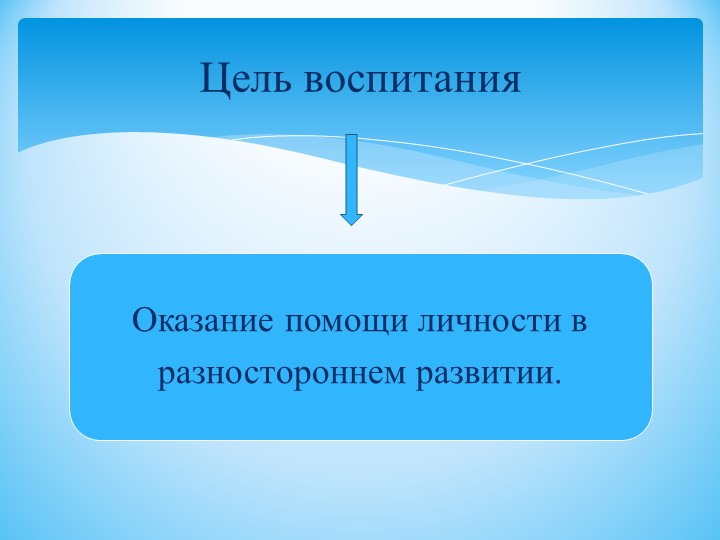 Цель воспитания

Оказание помощи личности в разностороннем развитии.